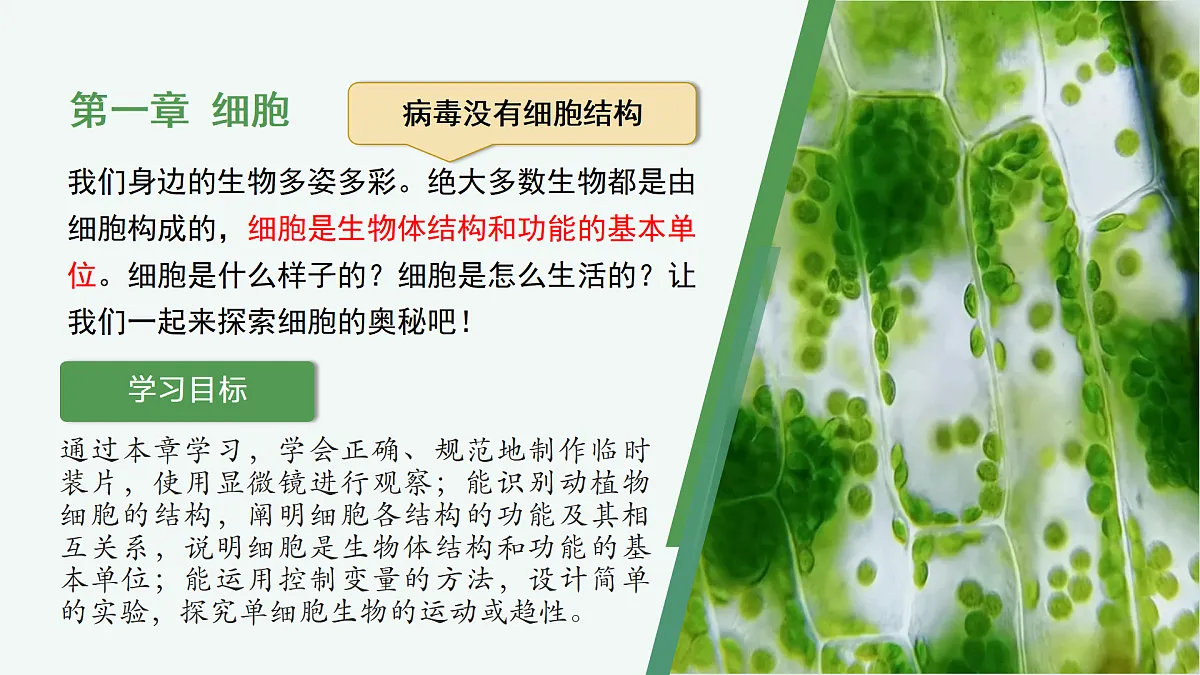 第一章 细胞

病毒没有细胞结构

我们身边的生物多姿多彩。绝大多数生物都是由细胞构成的，细胞是生物体结构和功能的基本单位。细胞是什么样子的？细胞是怎么生活的？让我们一起来探索细胞的奥秘吧！

学习目标

通过本章学习，学会正确、规范地制作临时装片，使用显微镜进行观察；能识别动植物细胞的结构，阐明细胞各结构的功能及其相互关系，说明细胞是生物体结构和功能的基本单位；能运用控制变量的方法，设计简单的实验，探究单细胞生物的运动或趋性。